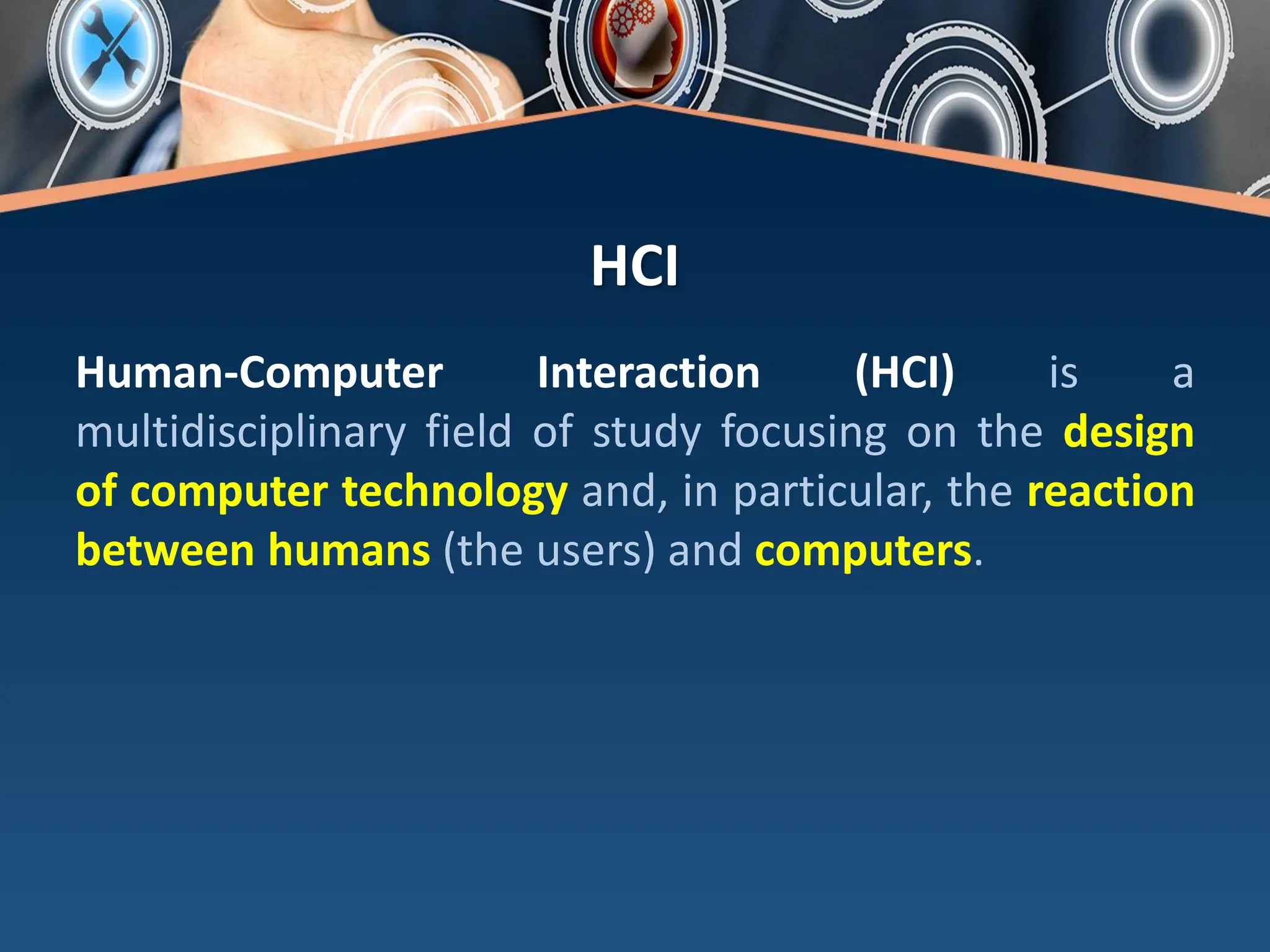 HCI

Human-Computer Interaction (HCI) is a multidisciplinary field of study focusing on the design of computer technology and, in particular, the reaction between humans (the users) and computers.